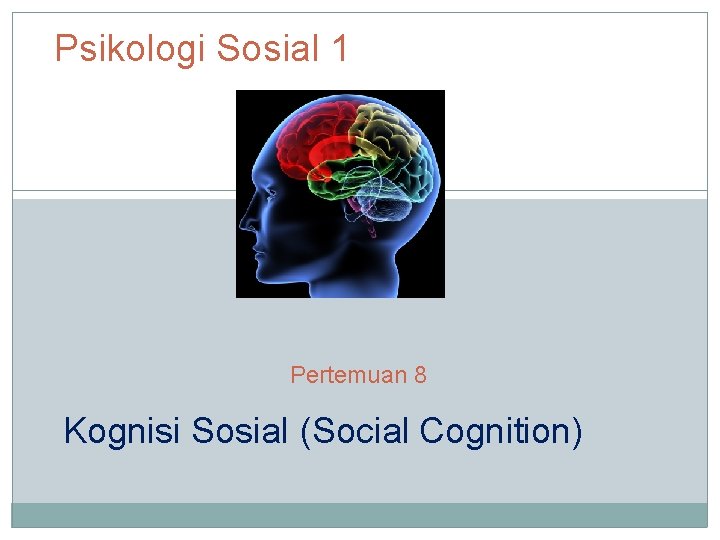 Psikologi Sosial 1

Pertemuan 8

Kognisi Sosial (Social Cognition)